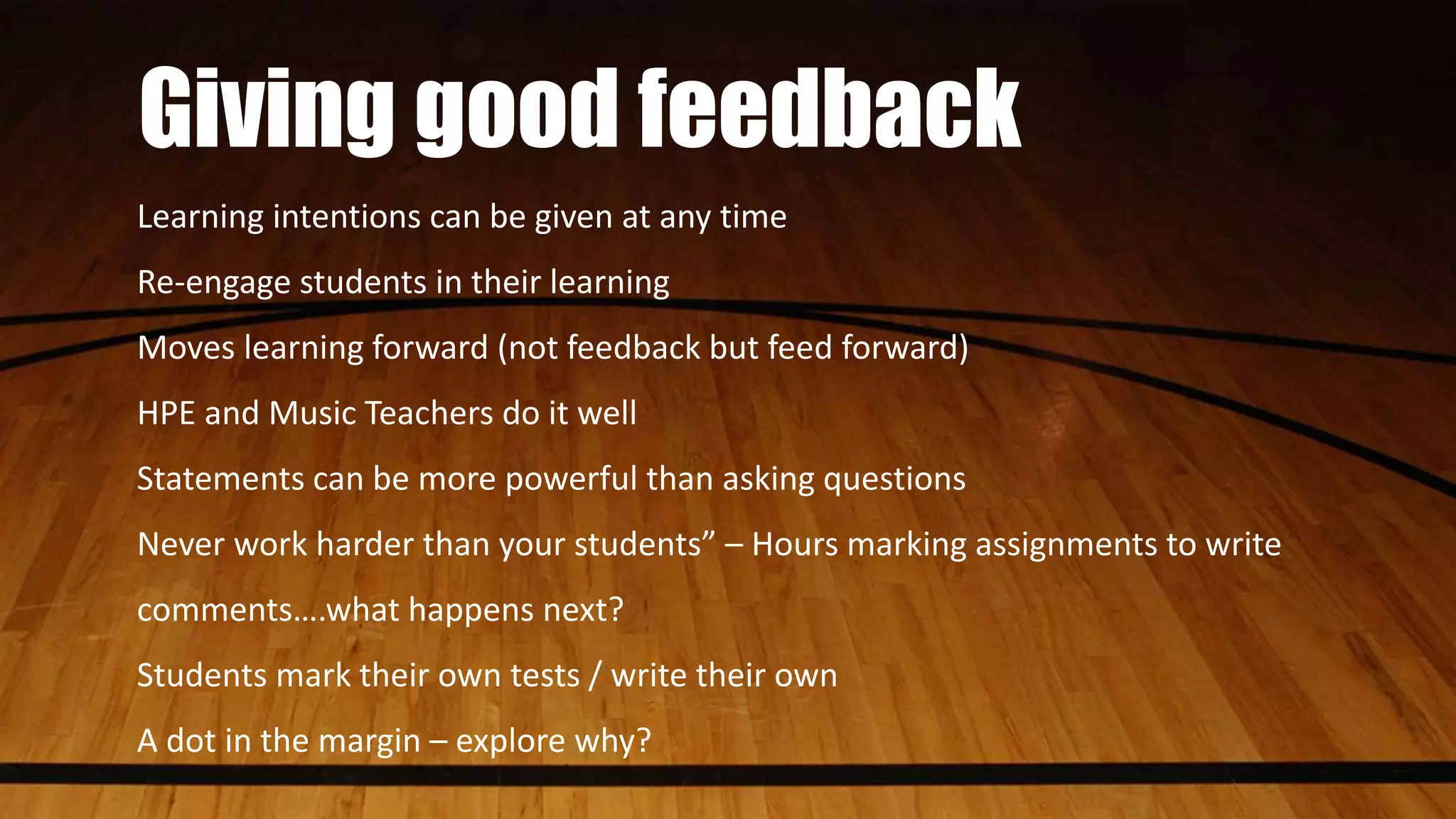 Giving good feedback

Learning intentions can be given at any time

Re-engage students in their learning

Moves learning forward (not feedback but feed forward)

HPE and Music Teachers do it well

Statements can be more powerful than asking questions

Never work harder than your students” – Hours marking assignments to write comments….what happens next?

Students mark their own tests / write their own

A dot in the margin – explore why?